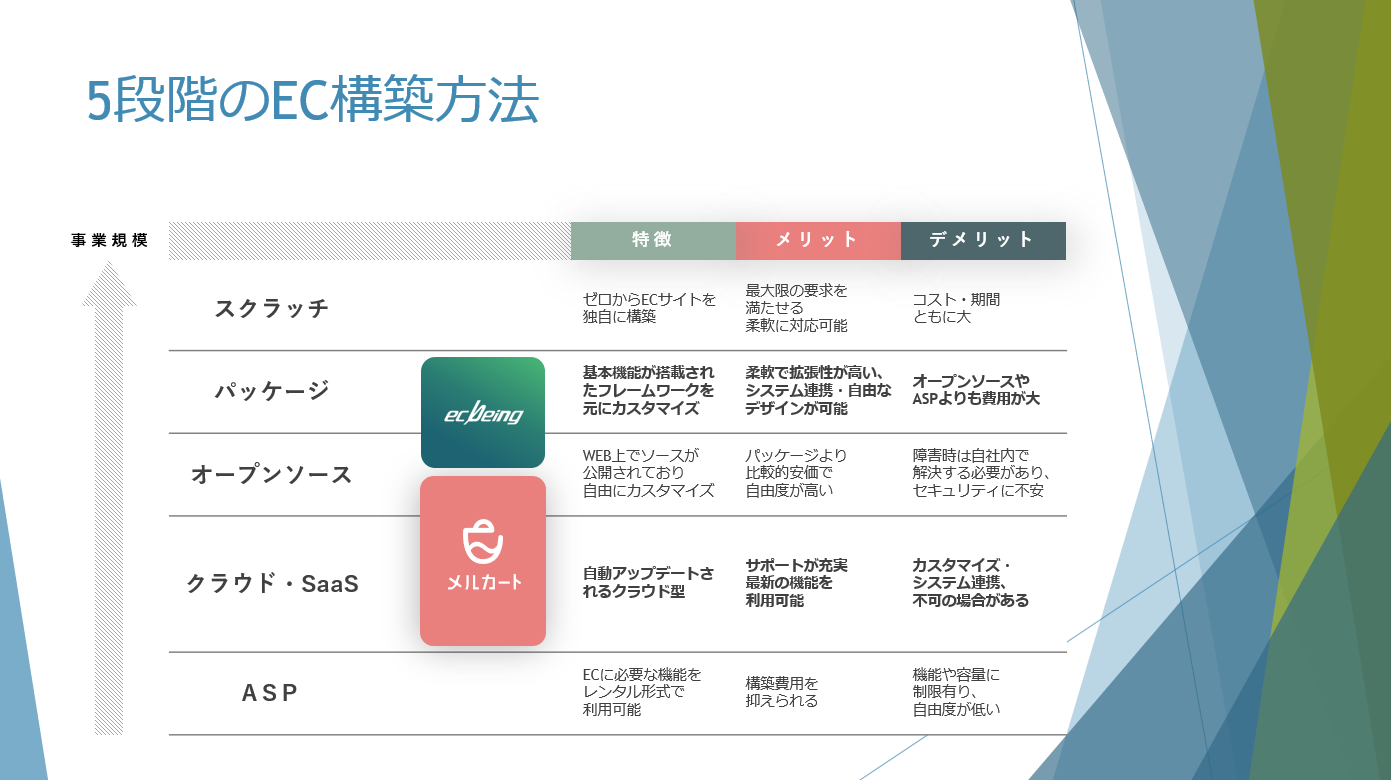 5段階のEC構築方法

事業規模

| | 特徴 | メリット | デメリット |
|---|---|---|---|
| スクラッチ | ゼロからECサイトを独自に構築 | 最大限の要求を満たせる 柔軟に対応可能 | コスト・期間ともに大 |
| パッケージ | 基本機能が搭載されたフレームワークを元にカスタマイズ | 柔軟で拡張性が高い、システム連携・自由なデザインが可能 | オープンソースやASPよりも費用が大 |
| オープンソース | WEB上でソースが公開されており自由にカスタマイズ | パッケージより比較的安価で自由度が高い | 障害時は自社内で解決する必要があり、セキュリティに不安 |
| クラウド・SaaS | 自動アップデートされるクラウド型 | サポートが充実 最新の機能を利用可能 | カスタマイズ・システム連携、不可の場合がある |
| ASP | ECに必要な機能をレンタル形式で利用可能 | 構築費用を抑えられる | 機能や容量に制限有り、自由度が低い |

ecbeing

メルカート